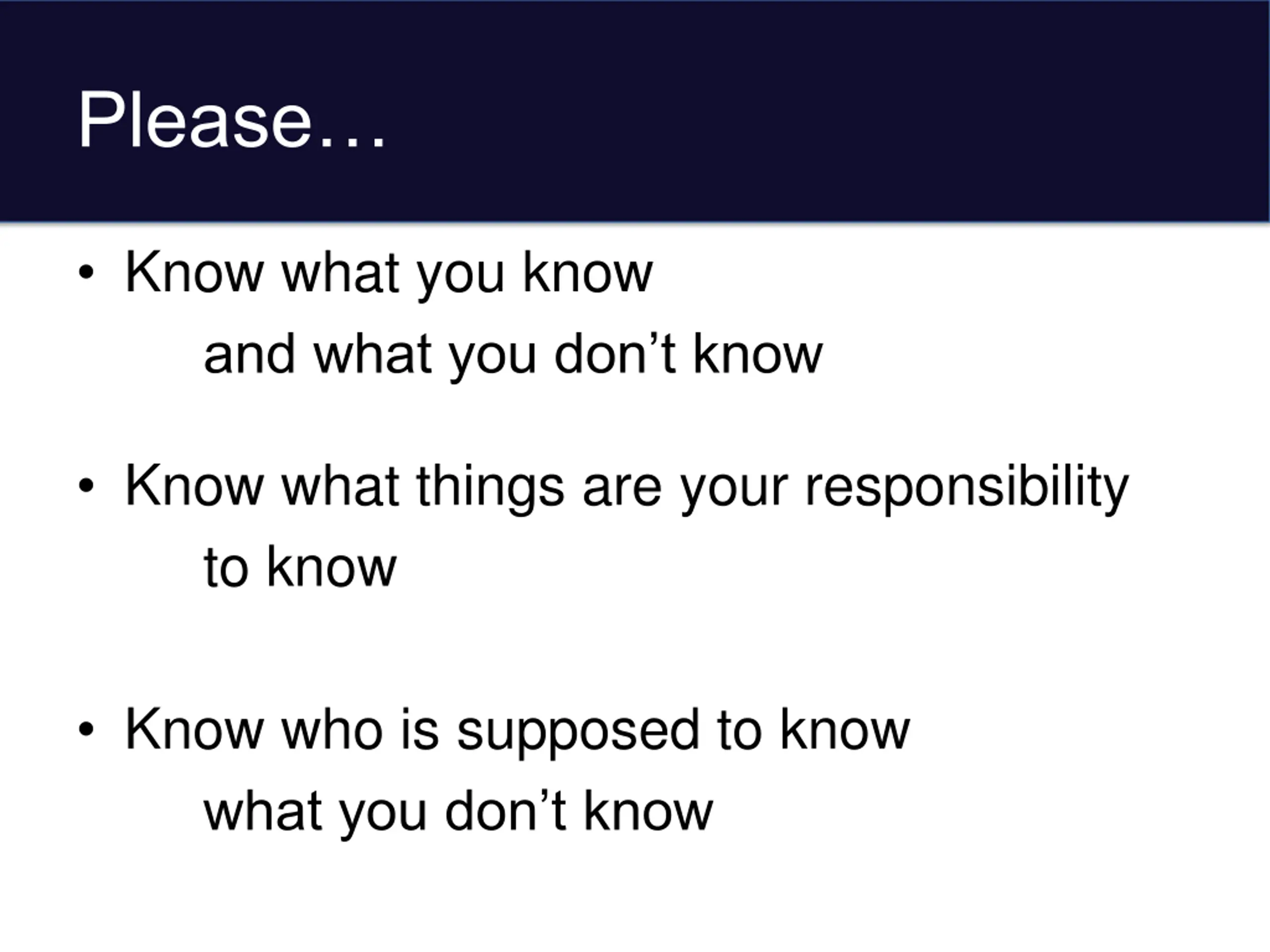 Please…

• Know what you know
and what you don’t know

• Know what things are your responsibility
to know

• Know who is supposed to know
what you don’t know